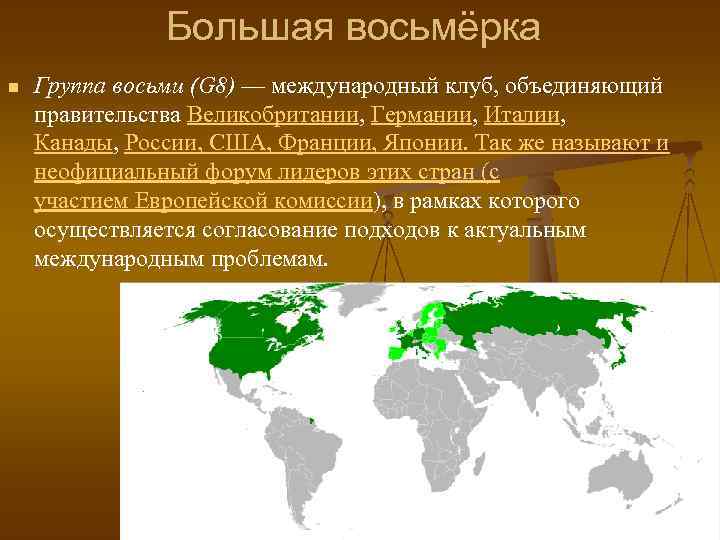 Большая восьмёрка

Группа восьми (G8) — международный клуб, объединяющий правительства Великобритании, Германии, Италии, Канады, России, США, Франции, Японии. Так же называют и неофициальный форум лидеров этих стран (с участием Европейской комиссии), в рамках которого осуществляется согласование подходов к актуальным международным проблемам.